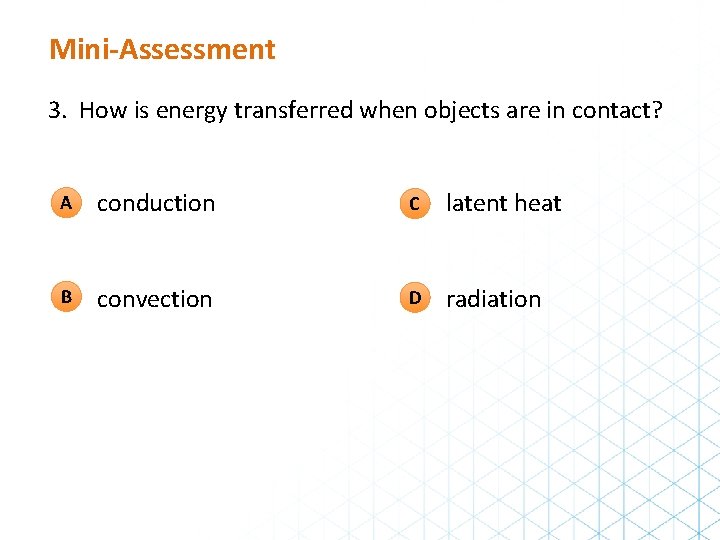 Mini-Assessment

3. How is energy transferred when objects are in contact?

A conduction

B convection

C latent heat

D radiation